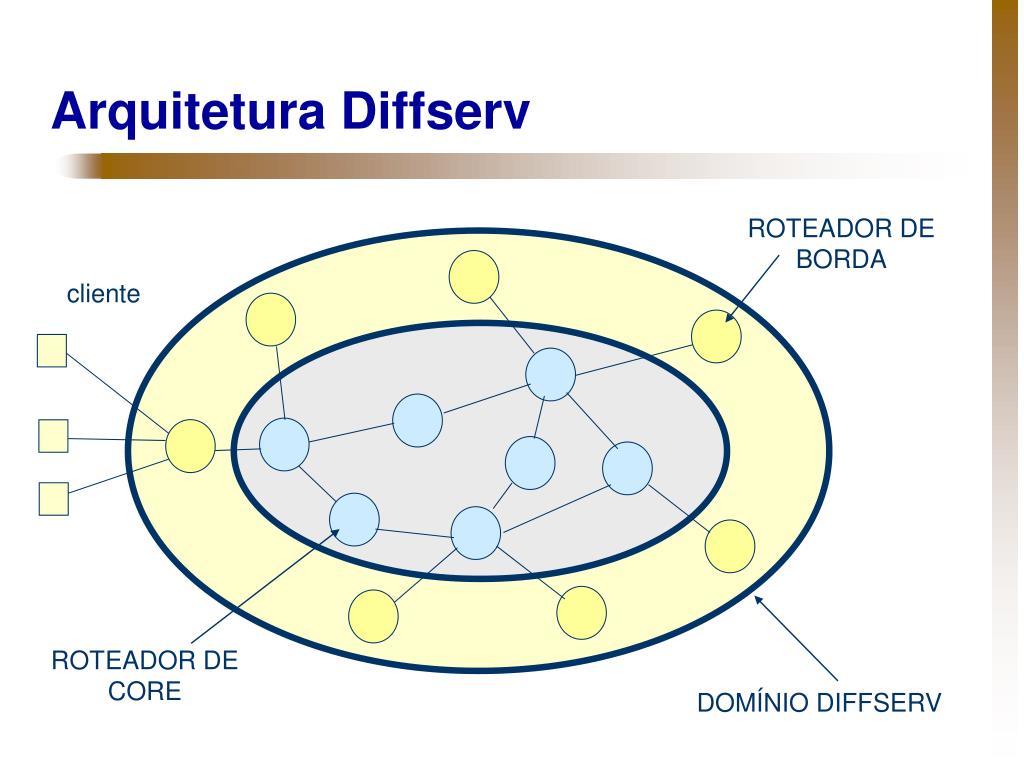 Arquitetura Diffserv

ROTEADOR DE BORDA

cliente

ROTEADOR DE CORE

DOMÍNIO DIFFSERV